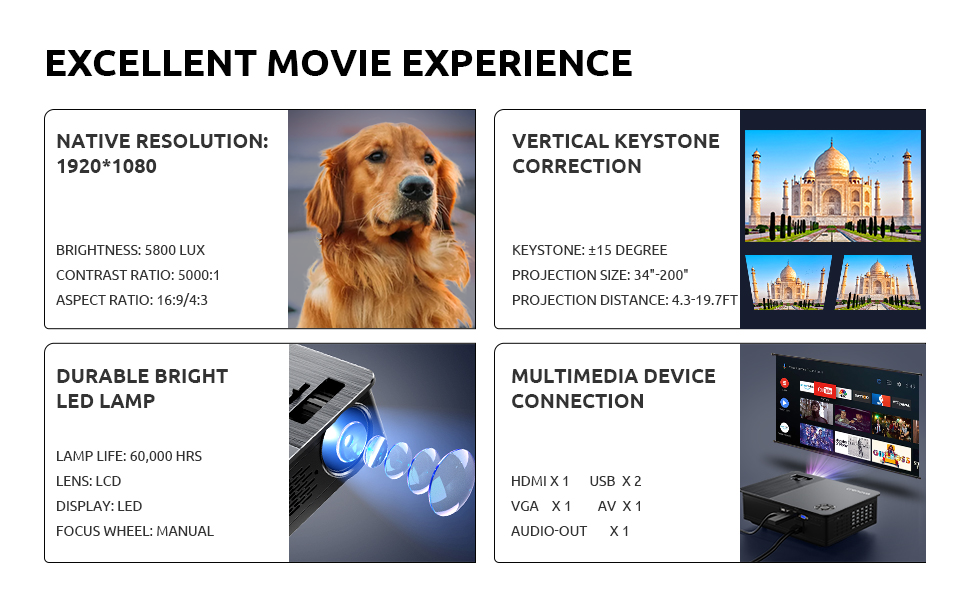 EXCELLENT MOVIE EXPERIENCE

NATIVE RESOLUTION: 1920*1080

BRIGHTNESS: 5800 LUX
CONTRAST RATIO: 5000:1
ASPECT RATIO: 16:9/4:3

VERTICAL KEYSTONE CORRECTION

KEYSTONE: ±15 DEGREE
PROJECTION SIZE: 34"-200"
PROJECTION DISTANCE: 4.3-19.7FT

DURABLE BRIGHT LED LAMP

LAMP LIFE: 60,000 HRS
LENS: LCD
DISPLAY: LED
FOCUS WHEEL: MANUAL

MULTIMEDIA DEVICE CONNECTION

HDMI X 1 USB X 2
VGA X 1 AV X 1
AUDIO-OUT X 1